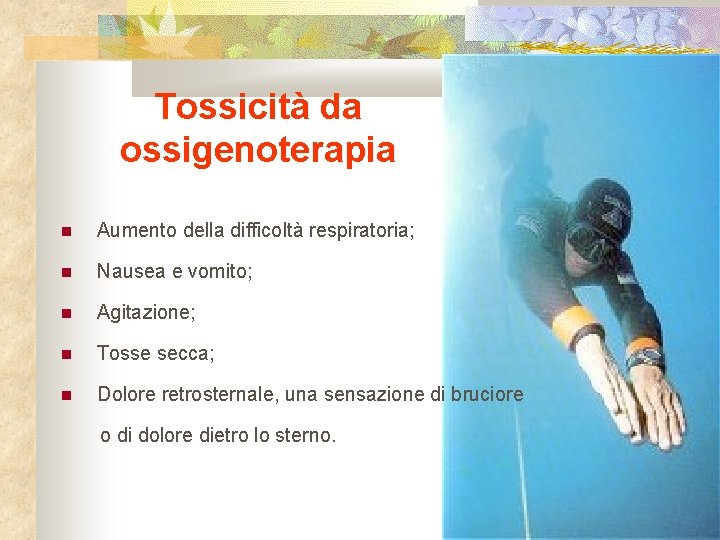 Tossicità da ossigenoterapia

- Aumento della difficoltà respiratoria;
- Nausea e vomito;
- Agitazione;
- Tosse secca;
- Dolore retrosternale, una sensazione di bruciore o di dolore dietro lo sterno.